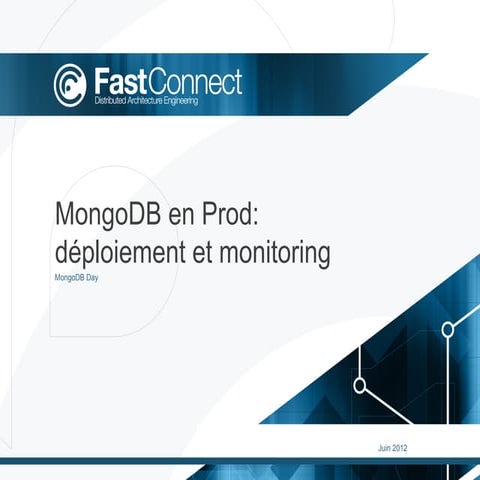 FastConnect
Distributed Architecture Engineering

MongoDB en Prod: déploiement et monitoring
MongoDB Day

Juin 2012